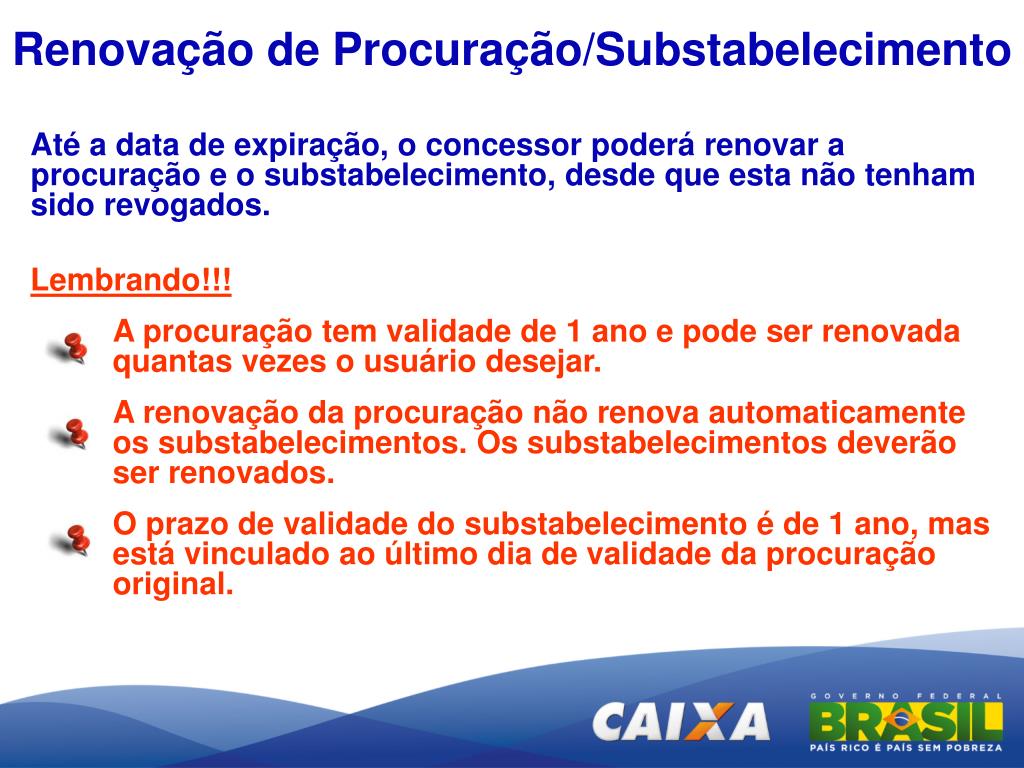 Renovação de Procuração/Substabelecimento

Até a data de expiração, o concessor poderá renovar a procuração e o substabelecimento, desde que esta não tenham sido revogados.

Lembrando!!!

A procuração tem validade de 1 ano e pode ser renovada quantas vezes o usuário desejar.

A renovação da procuração não renova automaticamente os substabelecimentos. Os substabelecimentos deverão ser renovados.

O prazo de validade do substabelecimento é de 1 ano, mas está vinculado ao último dia de validade da procuração original.

CAIXA

GOVERNO FEDERAL
BRASIL
PAÍS RICO É PAÍS SEM POBREZA